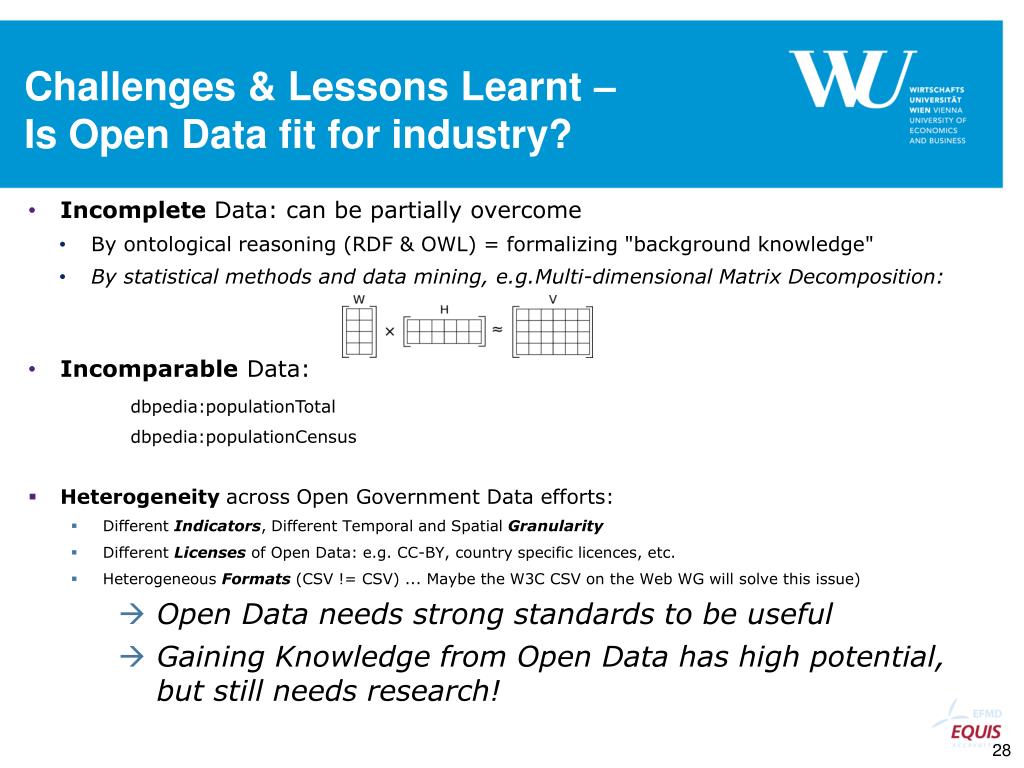 Challenges & Lessons Learnt – Is Open Data fit for industry?

WU WIRTSCHAFTS UNIVERSITÄT WIEN VIENNA UNIVERSITY OF ECONOMICS AND BUSINESS

• **Incomplete** Data: can be partially overcome
  • By ontological reasoning (RDF & OWL) = formalizing "background knowledge"
  • *By statistical methods and data mining, e.g.Multi-dimensional Matrix Decomposition:*

W × H ≈ V

• **Incomparable** Data:

dbpedia:populationTotal

dbpedia:populationCensus

▪ **Heterogeneity** across Open Government Data efforts:
  ▪ Different ***Indicators***, Different Temporal and Spatial ***Granularity***
  ▪ Different ***Licenses*** of Open Data: e.g. CC-BY, country specific licences, etc.
  ▪ Heterogeneous ***Formats*** (CSV != CSV) ... Maybe the W3C CSV on the Web WG will solve this issue)

→ *Open Data needs strong standards to be useful*

→ *Gaining Knowledge from Open Data has high potential, but still needs research!*

EFMD EQUIS

28